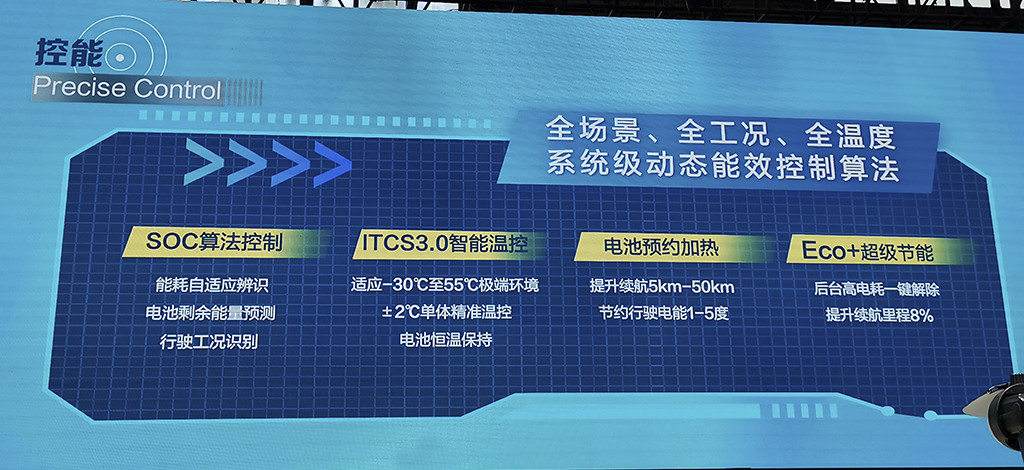 控能
Precise Control

全场景、全工况、全温度
系统级动态能效控制算法

SOC算法控制
能耗自适应辨识
电池剩余能量预测
行驶工况识别

ITCS3.0智能温控
适应-30℃至55℃极端环境
±2℃单体精准温控
电池恒温保持

电池预约加热
提升续航5km-50km
节约行驶电能1-5度

Eco+超级节能
后台高电耗一键解除
提升续航里程8%